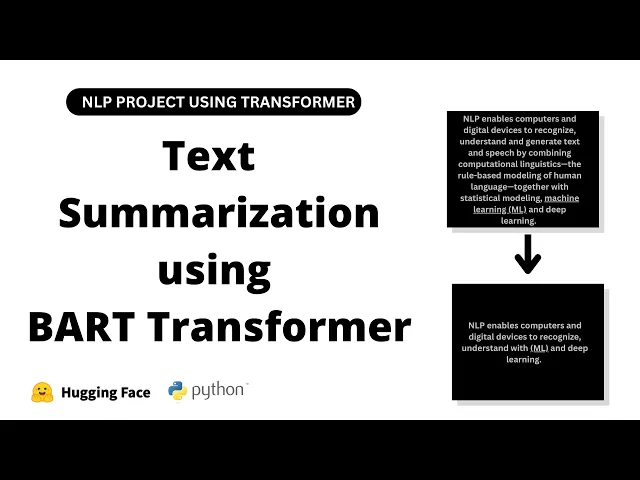 NLP PROJECT USING TRANSFORMER

Text Summarization using BART Transformer

Hugging Face python™

NLP enables computers and digital devices to recognize, understand and generate text and speech by combining computational linguistics—the rule-based modeling of human language—together with statistical modeling, machine learning (ML) and deep learning.

NLP enables computers and digital devices to recognize, understand with (ML) and deep learning.